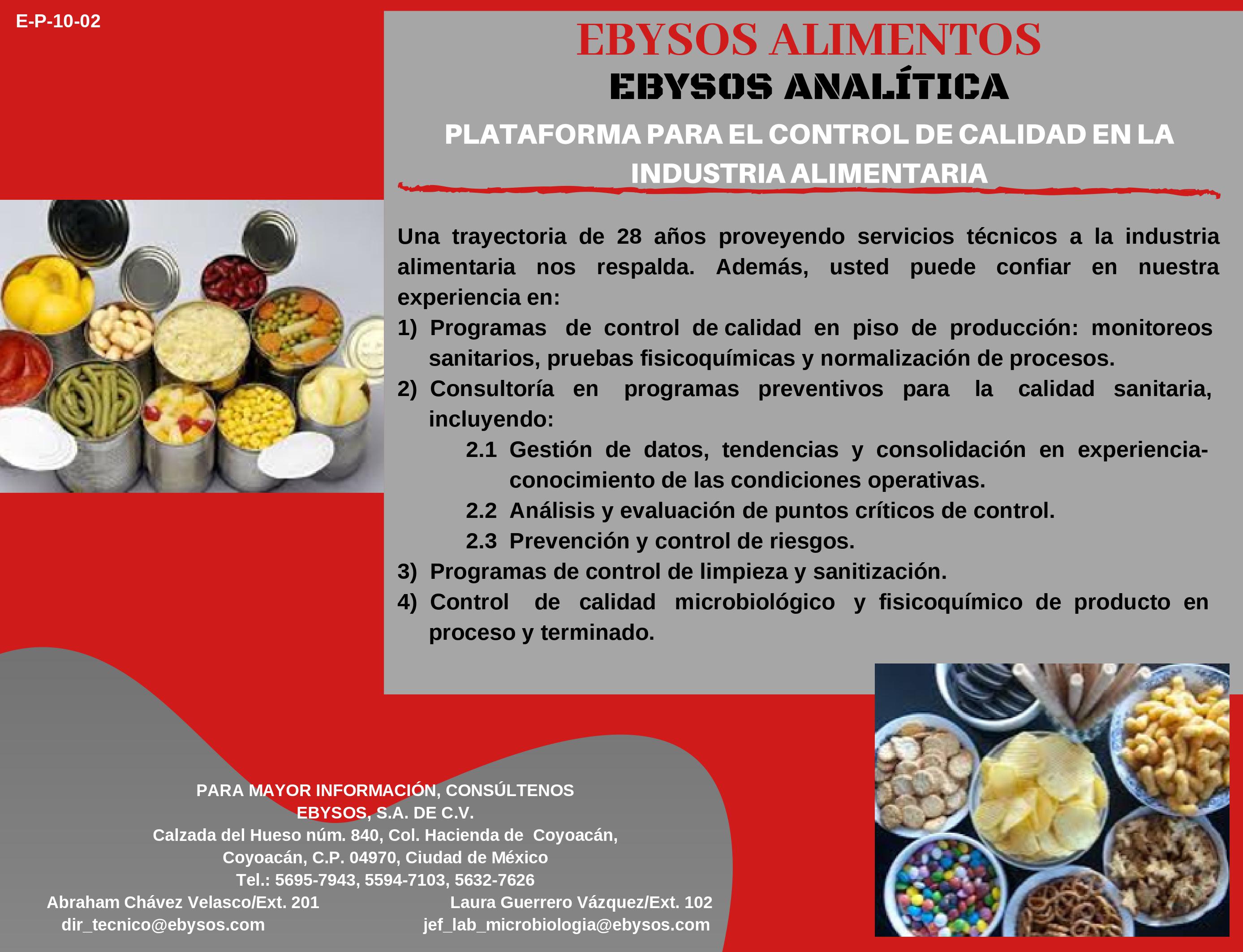 E-P-10-02

EBYSOS ALIMENTOS

EBYSOS ANALÍTICA

PLATAFORMA PARA EL CONTROL DE CALIDAD EN LA INDUSTRIA ALIMENTARIA

Una trayectoria de 28 años proveyendo servicios técnicos a la industria alimentaria nos respalda. Además, usted puede confiar en nuestra experiencia en:

1) Programas de control de calidad en piso de producción: monitoreos sanitarios, pruebas fisicoquímicas y normalización de procesos.

2) Consultoría en programas preventivos para la calidad sanitaria, incluyendo:

2.1 Gestión de datos, tendencias y consolidación en experiencia-conocimiento de las condiciones operativas.

2.2 Análisis y evaluación de puntos críticos de control.

2.3 Prevención y control de riesgos.

3) Programas de control de limpieza y sanitización.

4) Control de calidad microbiológico y fisicoquímico de producto en proceso y terminado.

PARA MAYOR INFORMACIÓN, CONSÚLTENOS
EBYSOS, S.A. DE C.V.
Calzada del Hueso núm. 840, Col. Hacienda de Coyoacán,
Coyoacán, C.P. 04970, Ciudad de México
Tel.: 5695-7943, 5594-7103, 5632-7626

Abraham Chávez Velasco/Ext. 201
dir_tecnico@ebysos.com

Laura Guerrero Vázquez/Ext. 102
jef_lab_microbiologia@ebysos.com